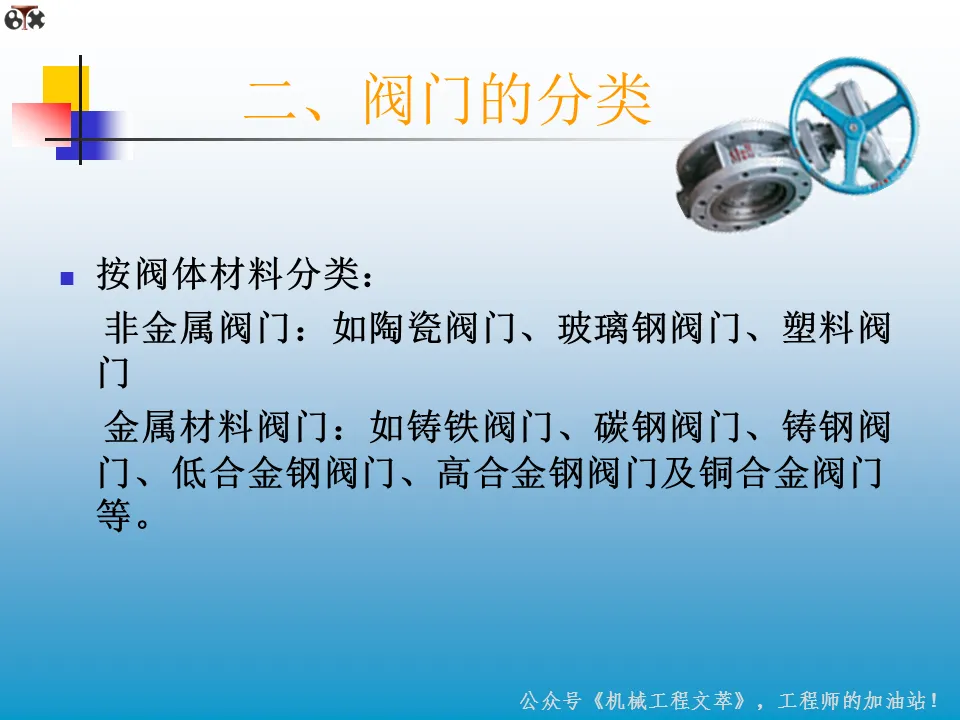 二、阀门的分类

按阀体材料分类：

非金属阀门：如陶瓷阀门、玻璃钢阀门、塑料阀门

金属材料阀门：如铸铁阀门、碳钢阀门、铸钢阀门、低合金钢阀门、高合金钢阀门及铜合金阀门等。

公众号《机械工程文萃》，工程师的加油站！